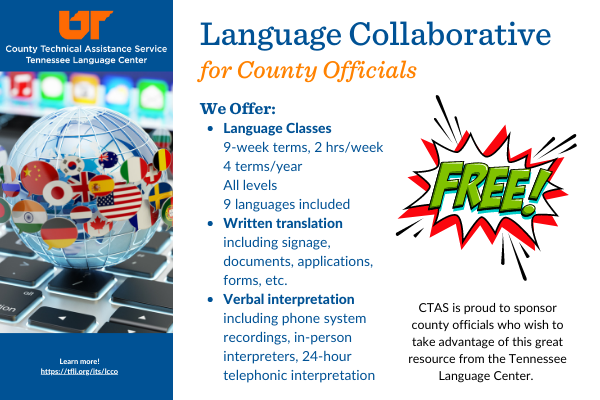 UT
County Technical Assistance Service
Tennessee Language Center

Learn more!
https://tfli.org/its/lcco

Language Collaborative
for County Officials

We Offer:
- Language Classes
9-week terms, 2 hrs/week
4 terms/year
All levels
9 languages included
- Written translation
including signage, documents, applications, forms, etc.
- Verbal interpretation
including phone system recordings, in-person interpreters, 24-hour telephonic interpretation

FREE!

CTAS is proud to sponsor county officials who wish to take advantage of this great resource from the Tennessee Language Center.